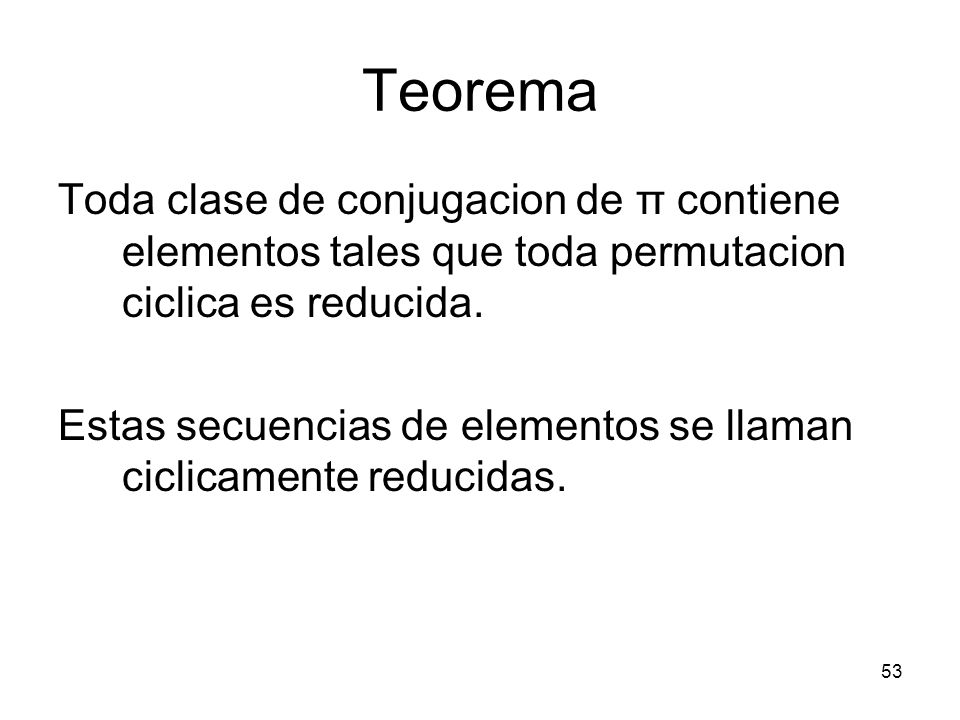 Teorema

Toda clase de conjugacion de $\pi$ contiene elementos tales que toda permutacion ciclica es reducida.

Estas secuencias de elementos se llaman ciclicamente reducidas.

53